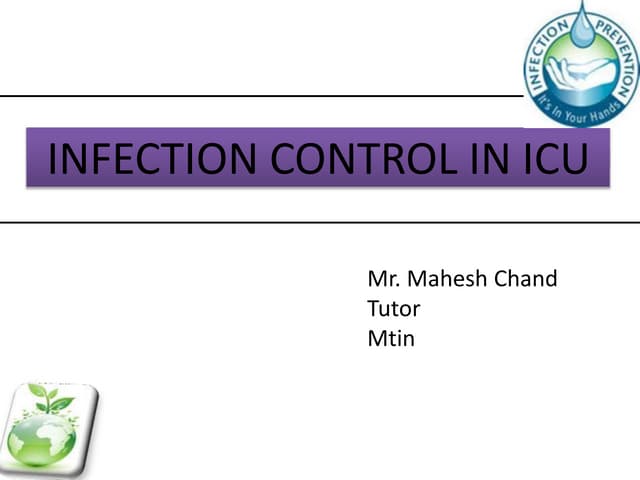 INFECTION PREVENTION
It's In Your Hands

INFECTION CONTROL IN ICU

Mr. Mahesh Chand
Tutor
Mtin